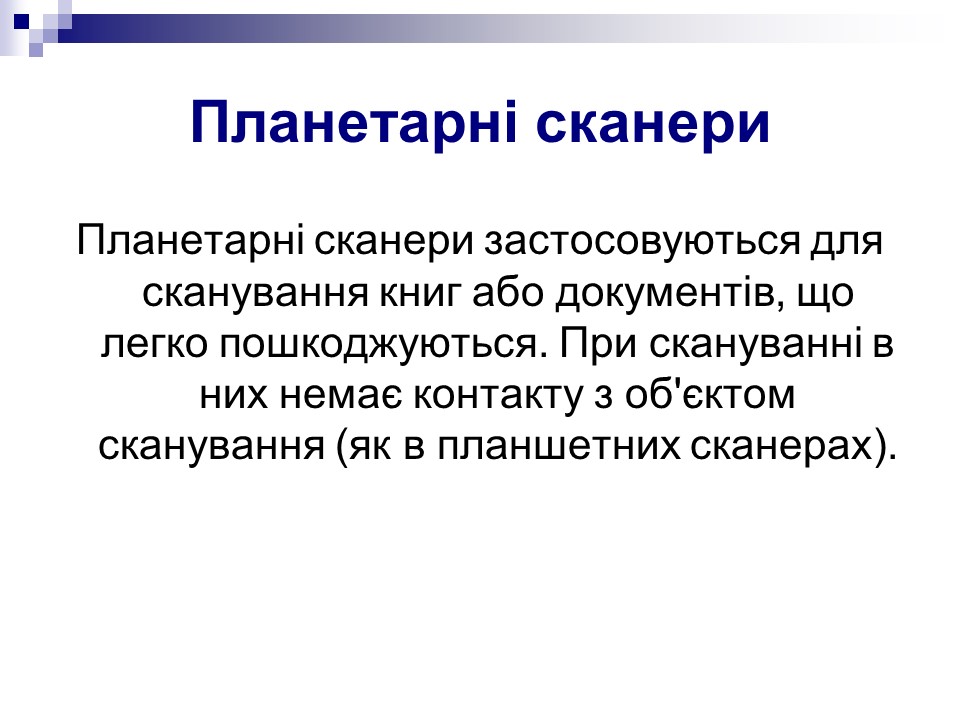 Планетарні сканери

Планетарні сканери застосовуються для сканування книг або документів, що легко пошкоджуються. При скануванні в них немає контакту з об'єктом сканування (як в планшетних сканерах).